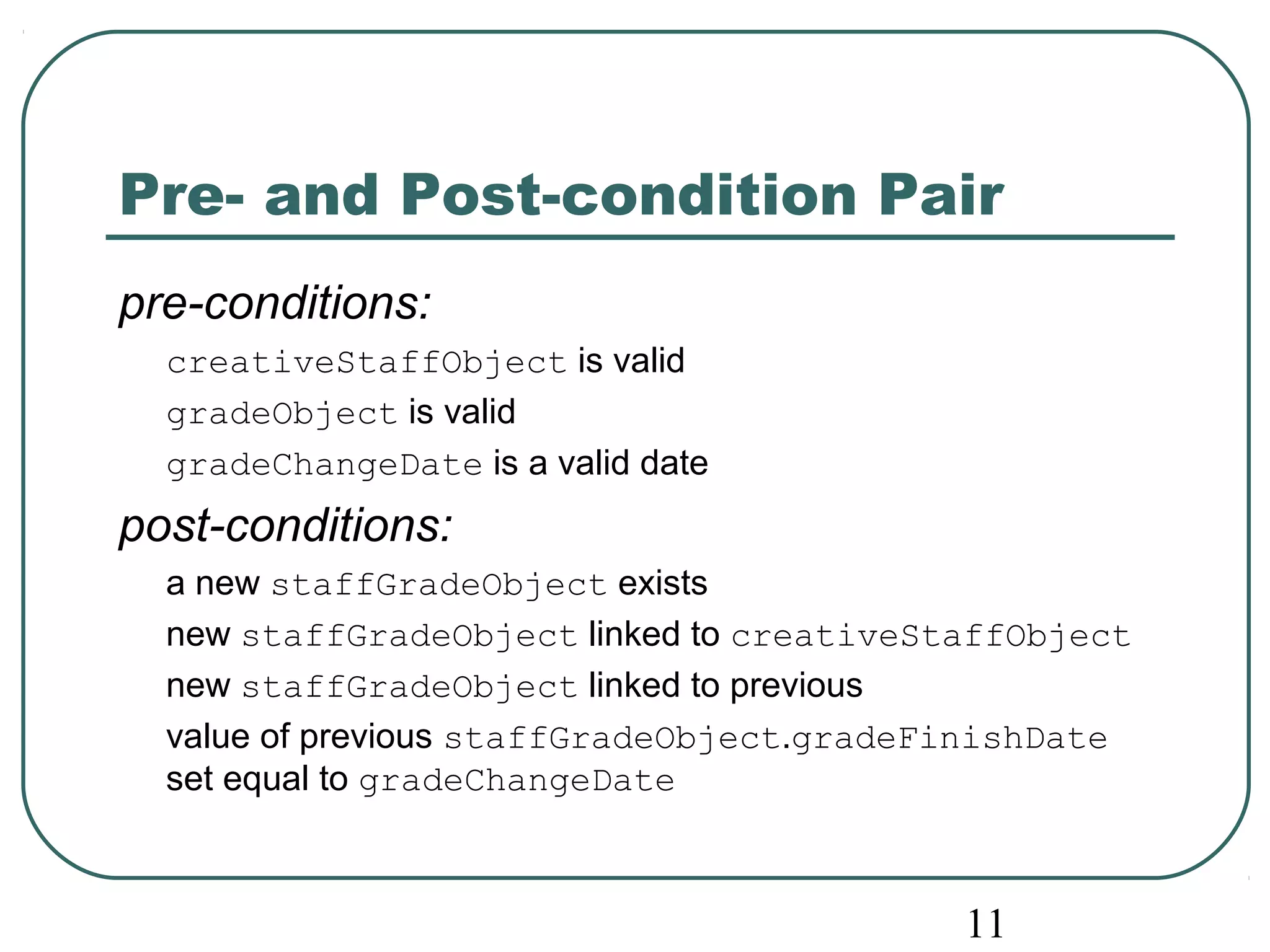 Pre- and Post-condition Pair

pre-conditions:

creativeStaffObject is valid

gradeObject is valid

gradeChangeDate is a valid date

post-conditions:

a new staffGradeObject exists

new staffGradeObject linked to creativeStaffObject

new staffGradeObject linked to previous

value of previous staffGradeObject.gradeFinishDate set equal to gradeChangeDate

11